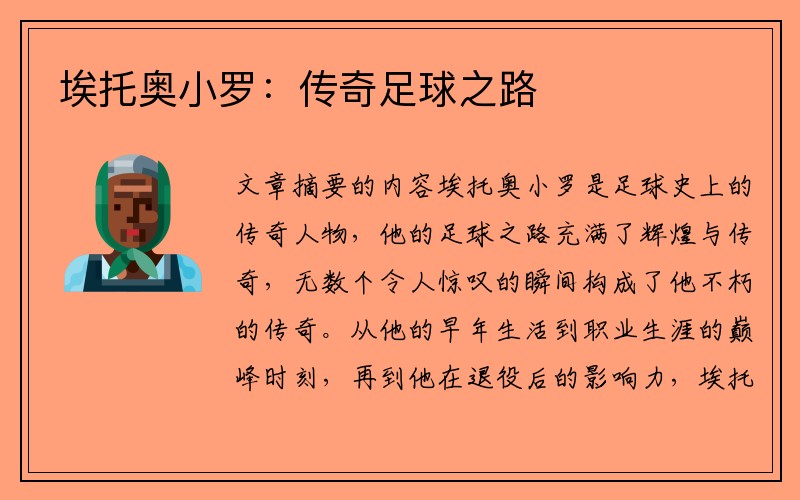 埃托奥小罗：传奇足球之路

文章摘要的内容埃托奥小罗是足球史上的传奇人物，他的足球之路充满了辉煌与传奇，无数个令人惊叹的瞬间构成了他不朽的传奇。从他的早年生活到职业生涯的巅峰时刻，再到他在退役后的影响力，埃托